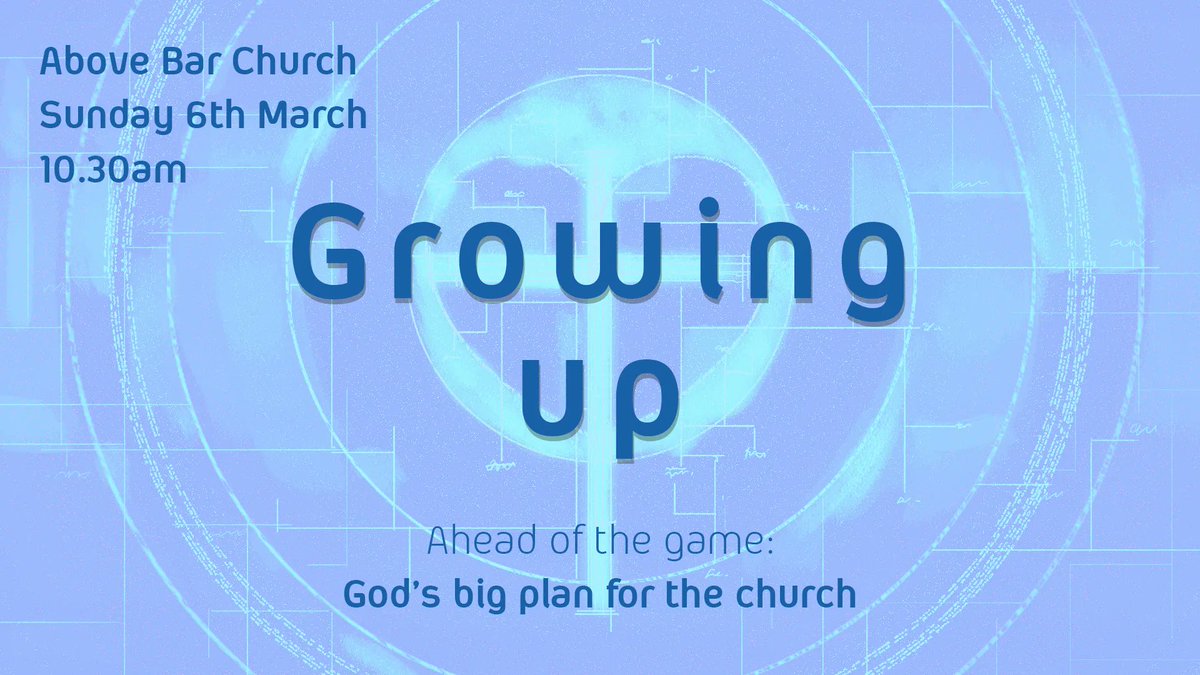 Above Bar Church
Sunday 6th March
10.30am

Growing up

Ahead of the game:
God's big plan for the church